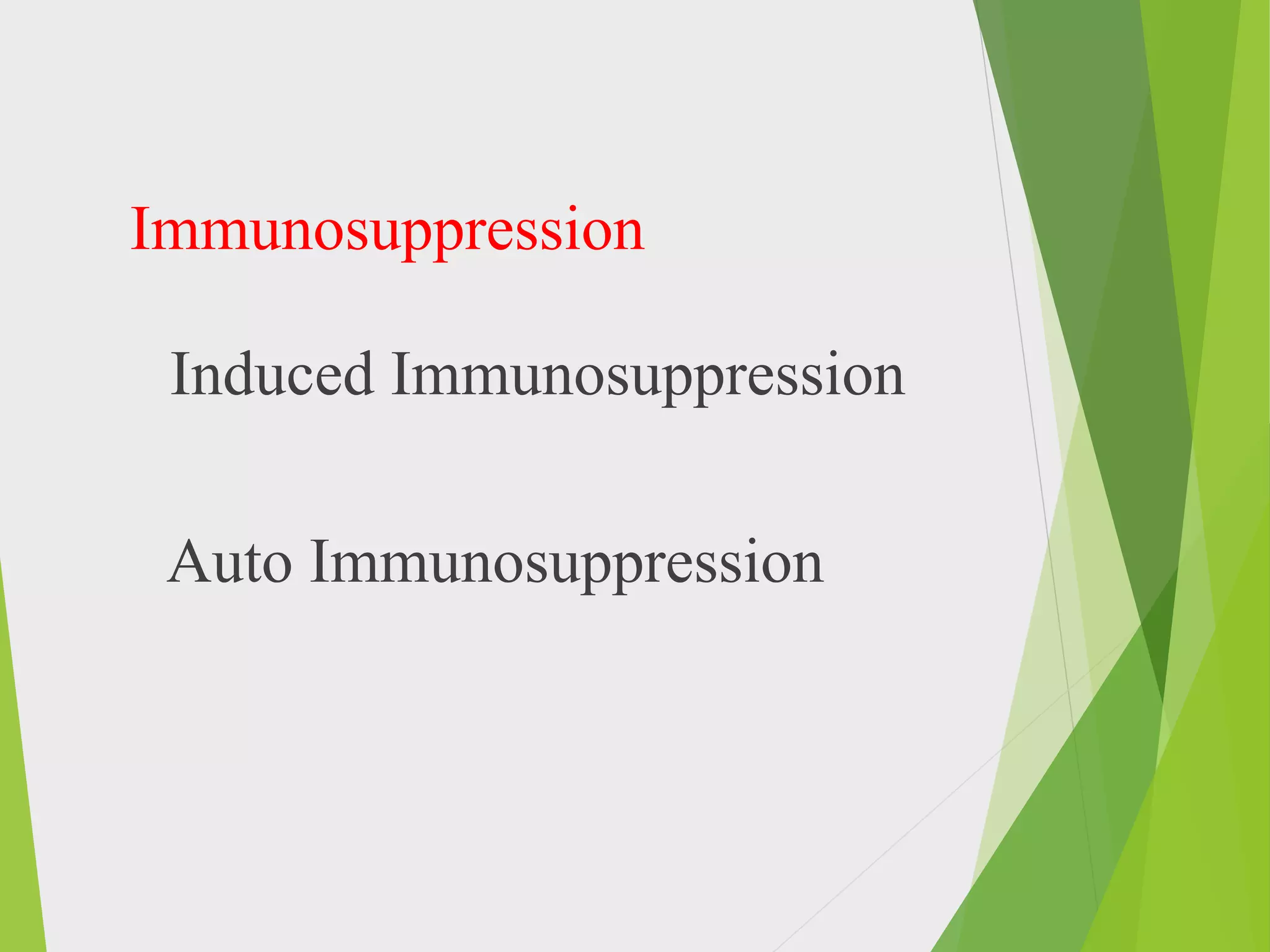 Immunosuppression

Induced Immunosuppression

Auto Immunosuppression